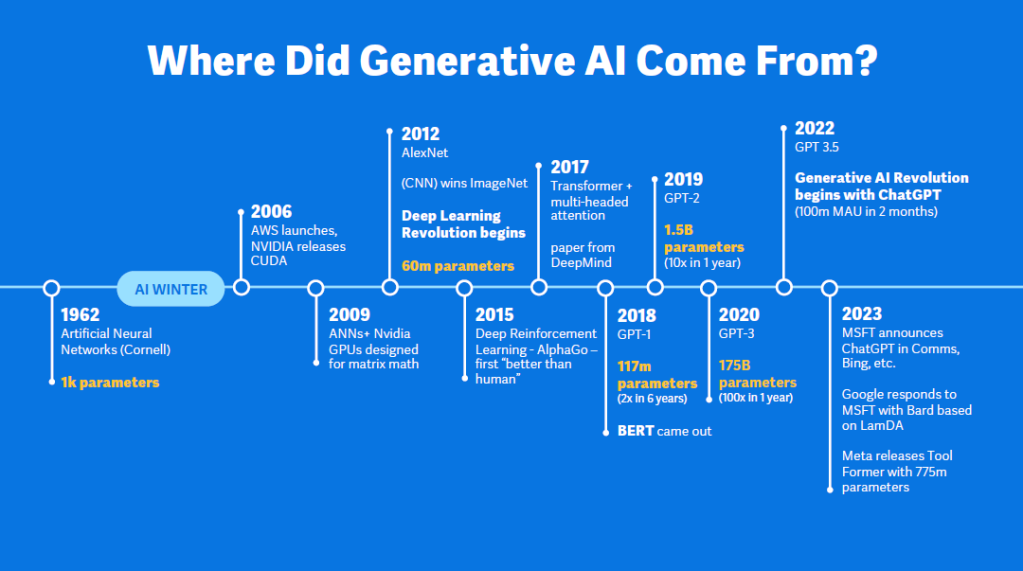 Where Did Generative AI Come From?

1962
Artificial Neural Networks (Cornell)
1k parameters

AI WINTER

2006
AWS launches, NVIDIA releases CUDA

2009
ANNs+ Nvidia GPUs designed for matrix math

2012
AlexNet
(CNN) wins ImageNet
Deep Learning Revolution begins
60m parameters

2015
Deep Reinforcement Learning - AlphaGo – first "better than human"

2017
Transformer + multi-headed attention
paper from DeepMind

2018
GPT-1
117m parameters
(2x in 6 years)
BERT came out

2019
GPT-2
1.5B parameters
(10x in 1 year)

2020
GPT-3
175B parameters
(100x in 1 year)

2022
GPT 3.5
Generative AI Revolution begins with ChatGPT
(100m MAU in 2 months)

2023
MSFT announces ChatGPT in Comms, Bing, etc.
Google responds to MSFT with Bard based on LamDA
Meta releases Tool Former with 775m parameters